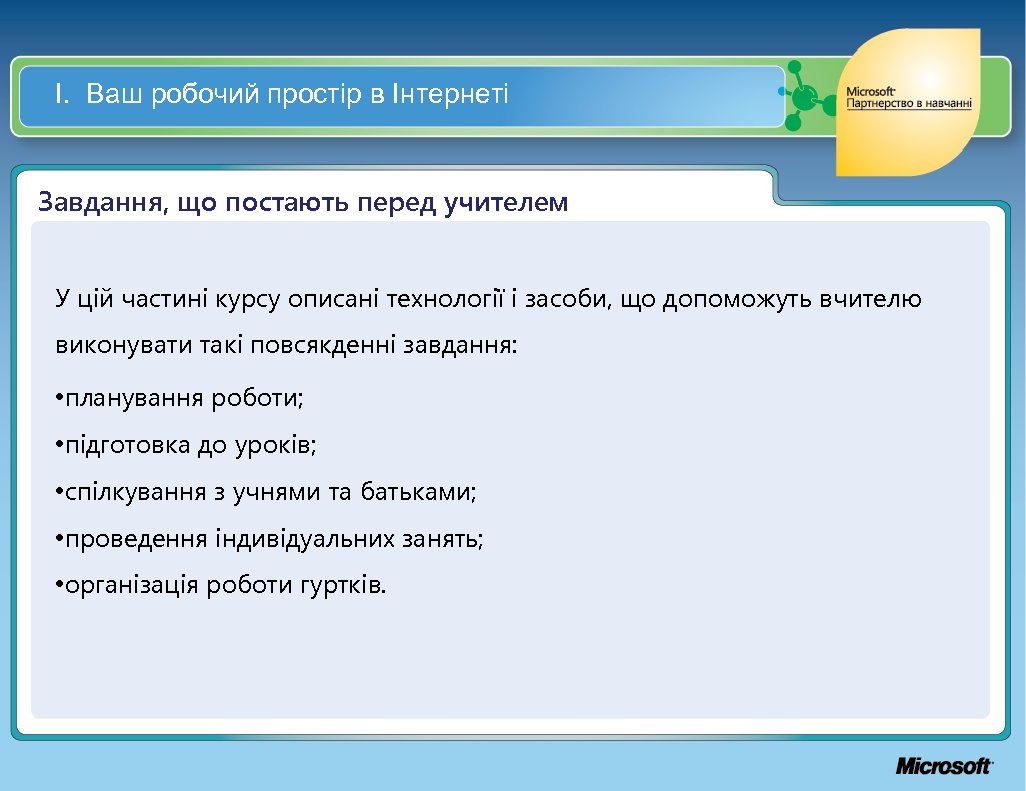 I. Ваш робочий простір в Інтернеті

Microsoft
Партнерство в навчанні

Завдання, що постають перед учителем

У цій частині курсу описані технології і засоби, що допоможуть вчителю виконувати такі повсякденні завдання:

• планування роботи;

• підготовка до уроків;

• спілкування з учнями та батьками;

• проведення індивідуальних занять;

• організація роботи гуртків.

Microsoft